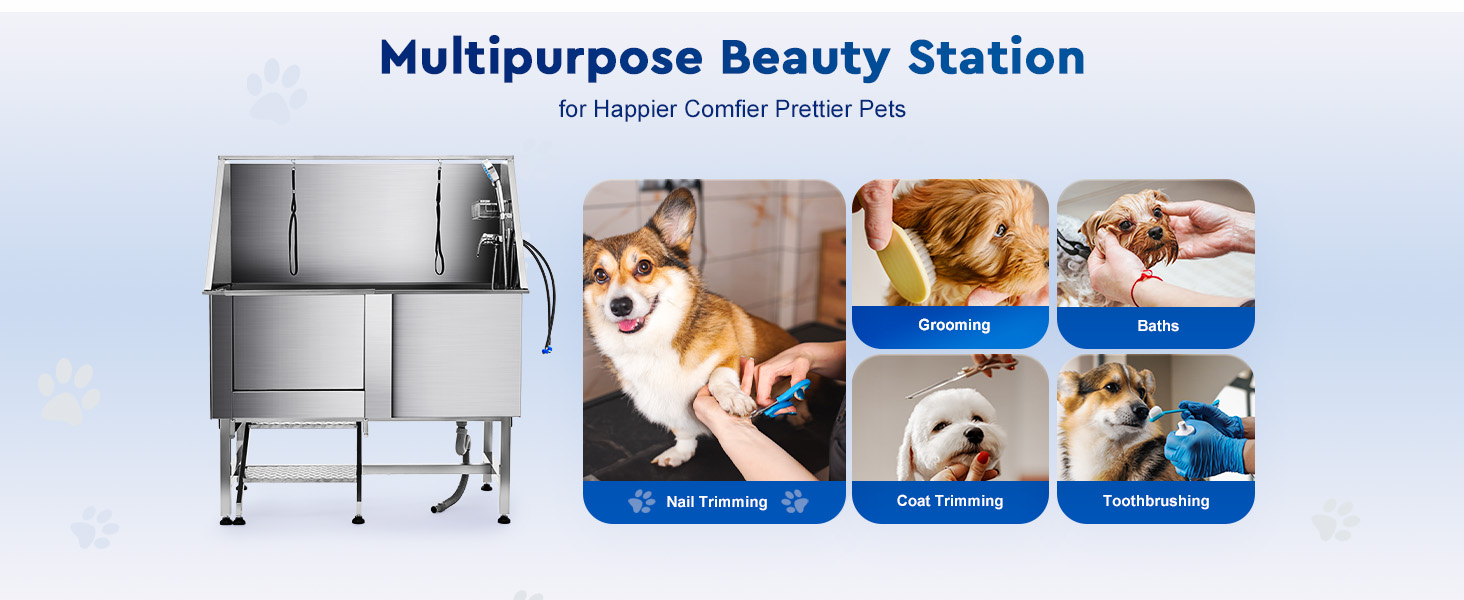 Multipurpose Beauty Station

for Happier Comfier Prettier Pets

Nail Trimming

Grooming

Baths

Coat Trimming

Toothbrushing